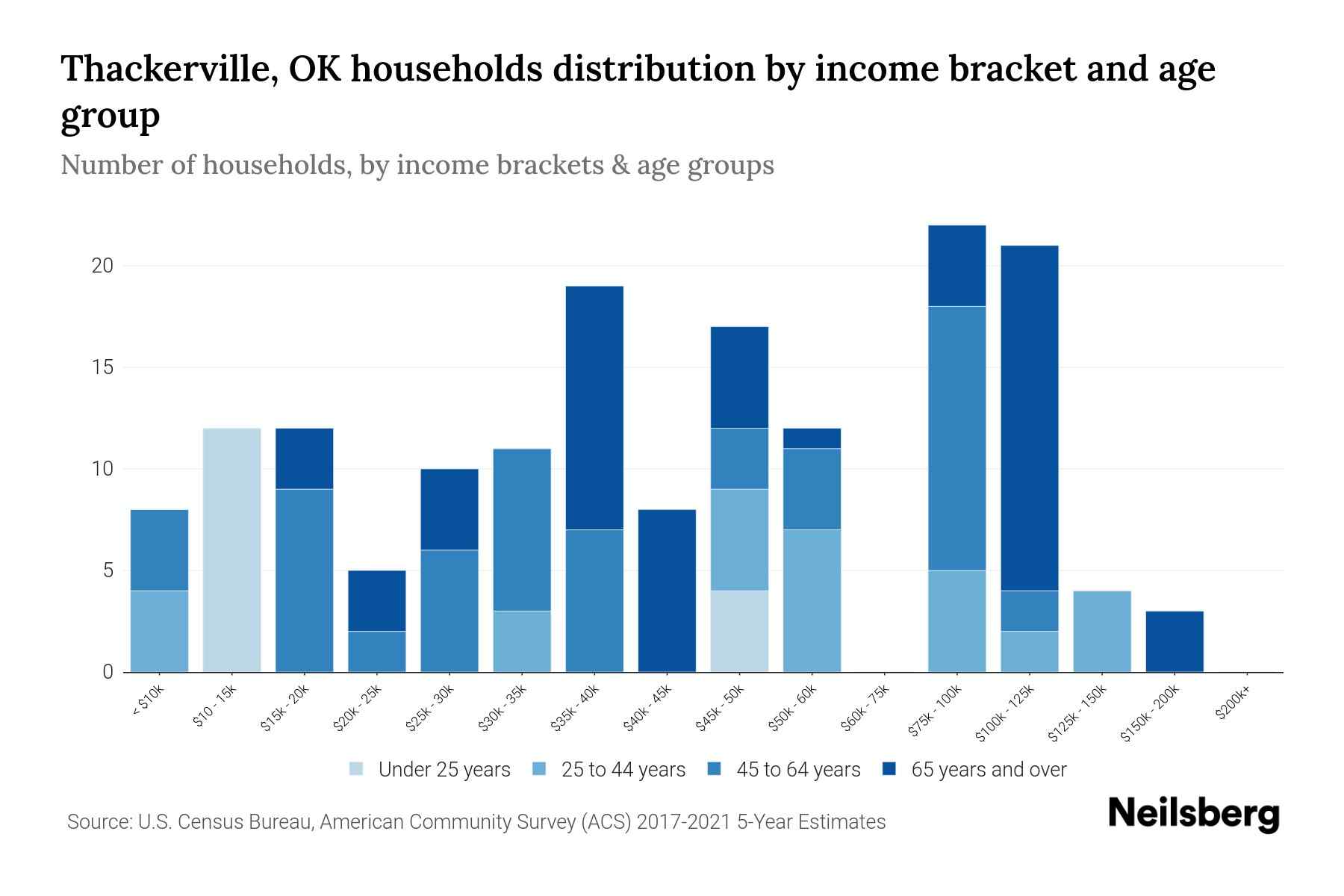 Thackerville, OK households distribution by income bracket and age group

Number of households, by income brackets & age groups

20
15
10
5
0

< $10k
$10 - 15k
$15k - 20k
$20k - 25k
$25k - 30k
$30k - 35k
$35k - 40k
$40k - 45k
$45k - 50k
$50k - 60k
$60k - 75k
$75k - 100k
$100k - 125k
$125k - 150k
$150k - 200k
$200k+

Under 25 years
25 to 44 years
45 to 64 years
65 years and over

Source: U.S. Census Bureau, American Community Survey (ACS) 2017-2021 5-Year Estimates

Neilsberg